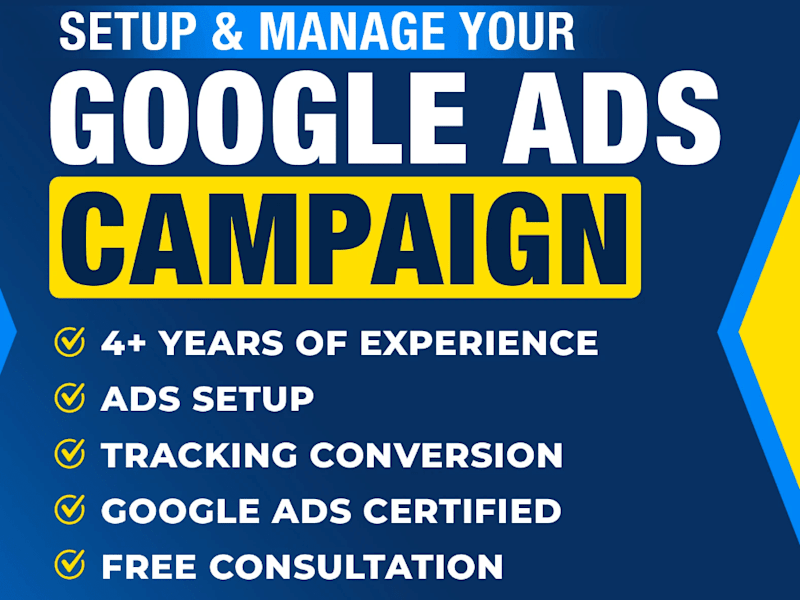 SETUP & MANAGE YOUR
GOOGLE ADS
CAMPAIGN

4+ YEARS OF EXPERIENCE
ADS SETUP
TRACKING CONVERSION
GOOGLE ADS CERTIFIED
FREE CONSULTATION